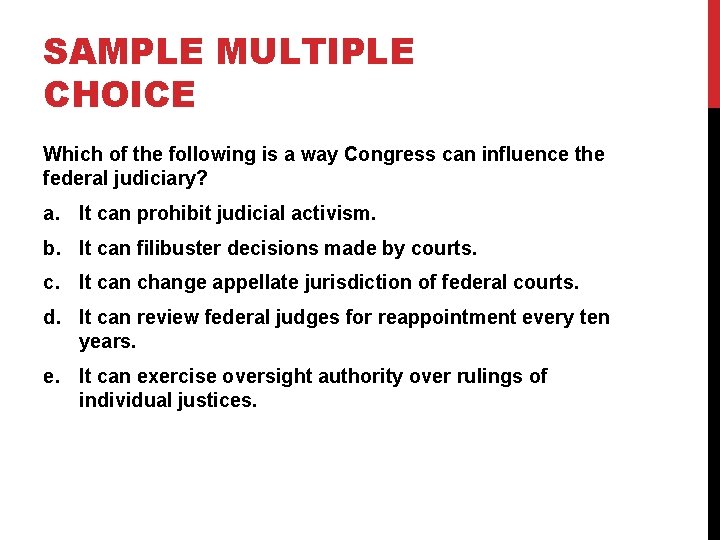 SAMPLE MULTIPLE CHOICE

Which of the following is a way Congress can influence the federal judiciary?

a. It can prohibit judicial activism.

b. It can filibuster decisions made by courts.

c. It can change appellate jurisdiction of federal courts.

d. It can review federal judges for reappointment every ten years.

e. It can exercise oversight authority over rulings of individual justices.